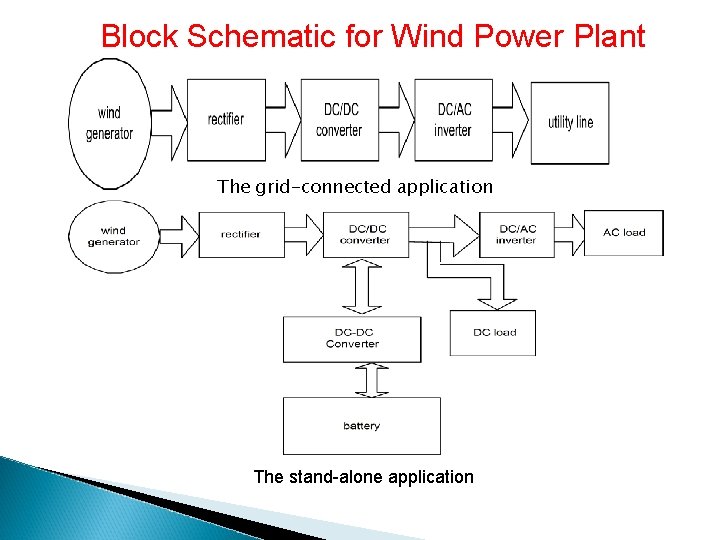 Block Schematic for Wind Power Plant

wind generator

rectifier

DC/DC converter

DC/AC inverter

utility line

The grid-connected application

wind generator

rectifier

DC/DC converter

DC/AC inverter

AC load

DC-DC Converter

DC load

battery

The stand-alone application